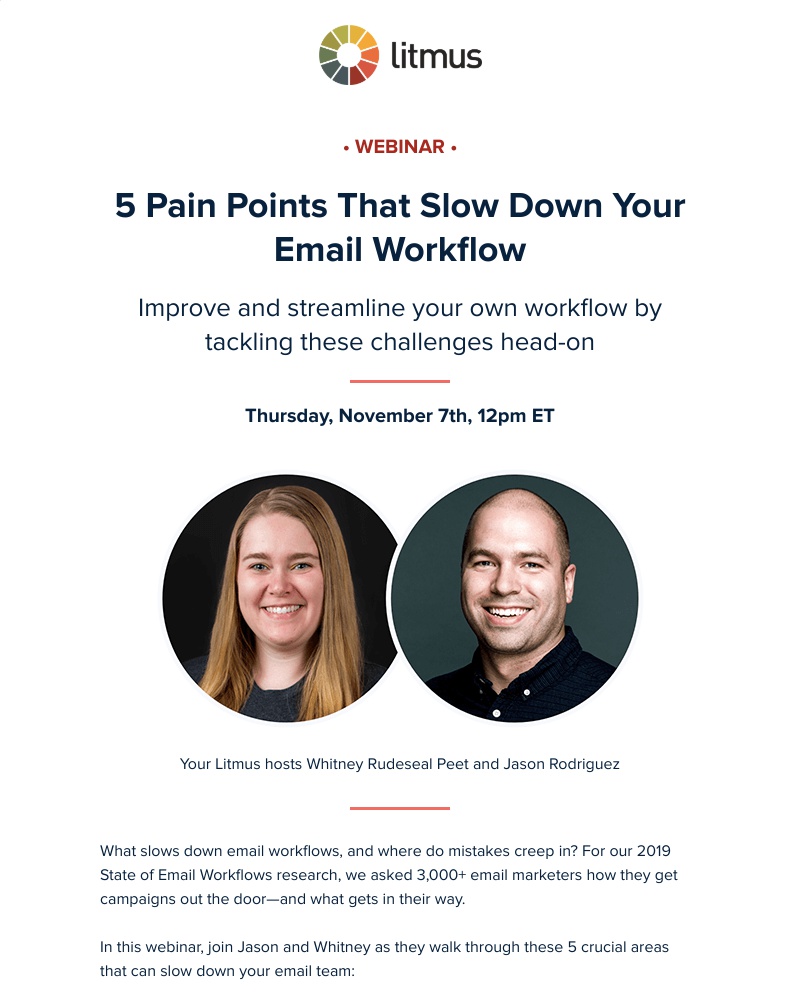 litmus

• WEBINAR •

5 Pain Points That Slow Down Your Email Workflow

Improve and streamline your own workflow by tackling these challenges head-on

Thursday, November 7th, 12pm ET

Your Litmus hosts Whitney Rudeseal Peet and Jason Rodriguez

What slows down email workflows, and where do mistakes creep in? For our 2019 State of Email Workflows research, we asked 3,000+ email marketers how they get campaigns out the door—and what gets in their way.

In this webinar, join Jason and Whitney as they walk through these 5 crucial areas that can slow down your email team: